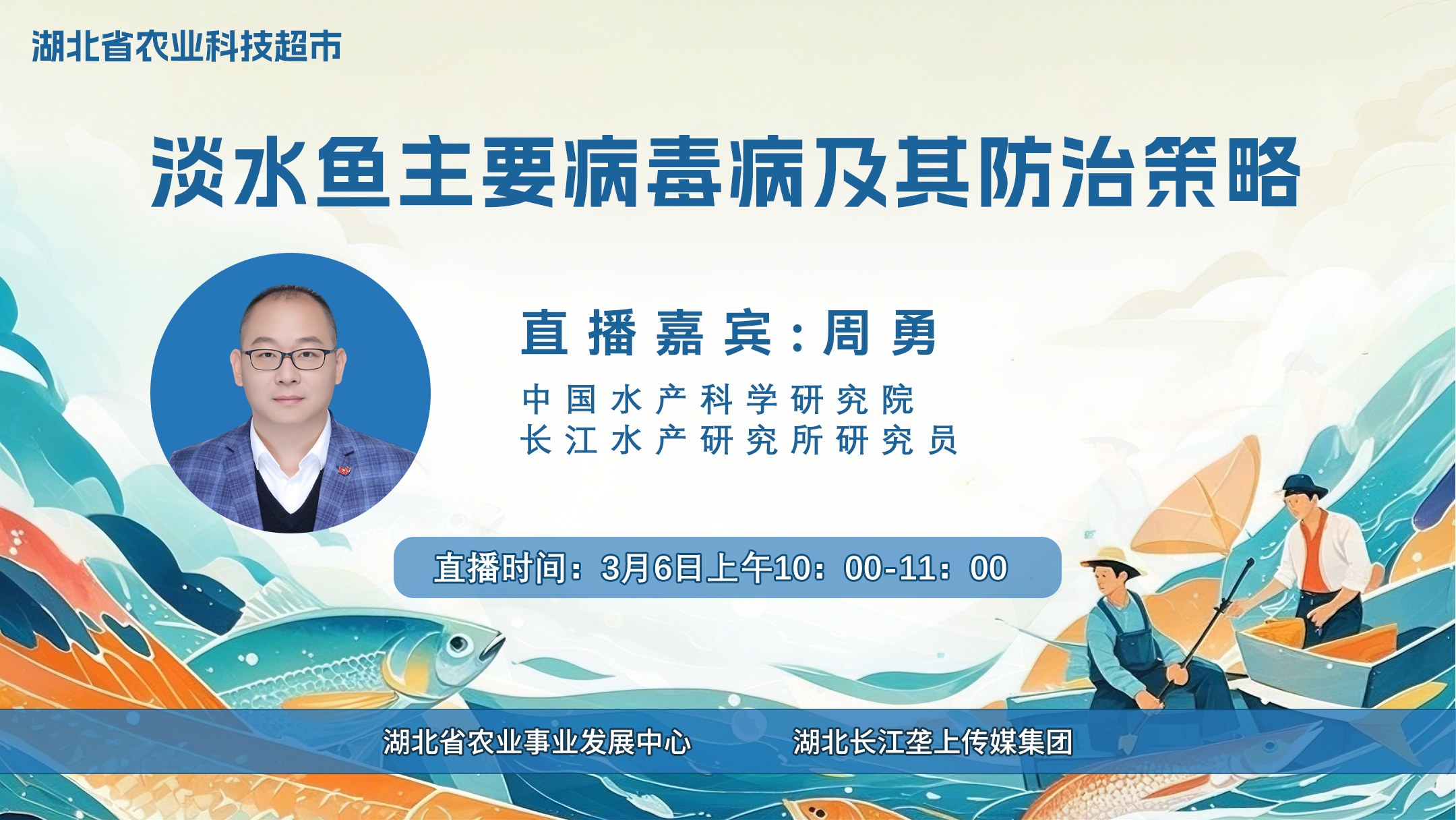 湖北省农业科技超市

淡水鱼主要病毒病及其防治策略

直播嘉宾：周勇

中国水产科学研究院
长江水产研究所研究员

直播时间：3月6日上午10：00-11：00

湖北省农业事业发展中心　　湖北长江垄上传媒集团